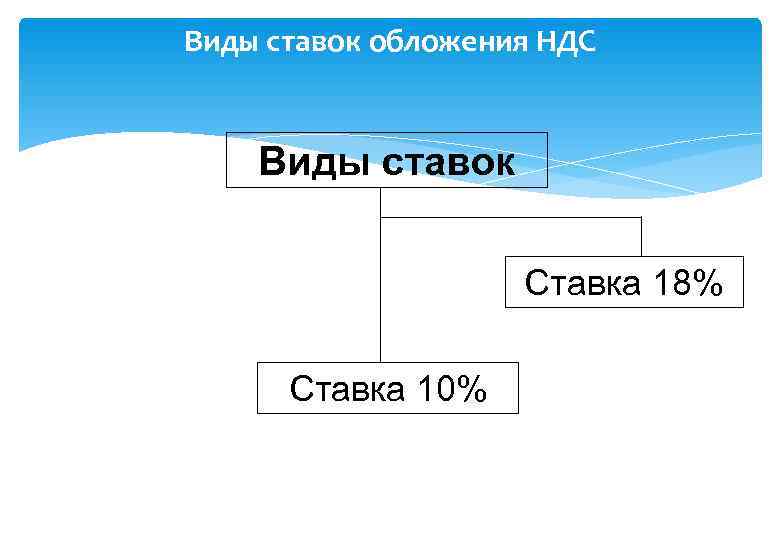 Виды ставок обложения НДС

Виды ставок

Ставка 18%

Ставка 10%